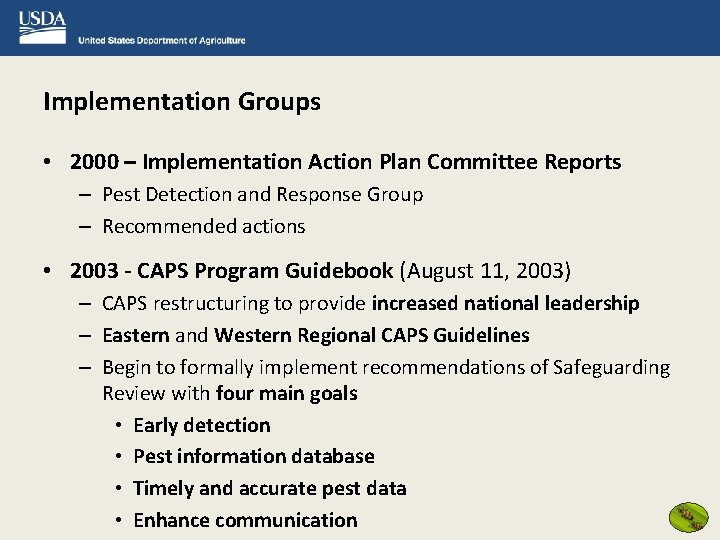 USDA
United States Department of Agriculture

Implementation Groups

• 2000 – Implementation Action Plan Committee Reports
– Pest Detection and Response Group
– Recommended actions

• 2003 - CAPS Program Guidebook (August 11, 2003)
– CAPS restructuring to provide increased national leadership
– Eastern and Western Regional CAPS Guidelines
– Begin to formally implement recommendations of Safeguarding Review with four main goals
• Early detection
• Pest information database
• Timely and accurate pest data
• Enhance communication